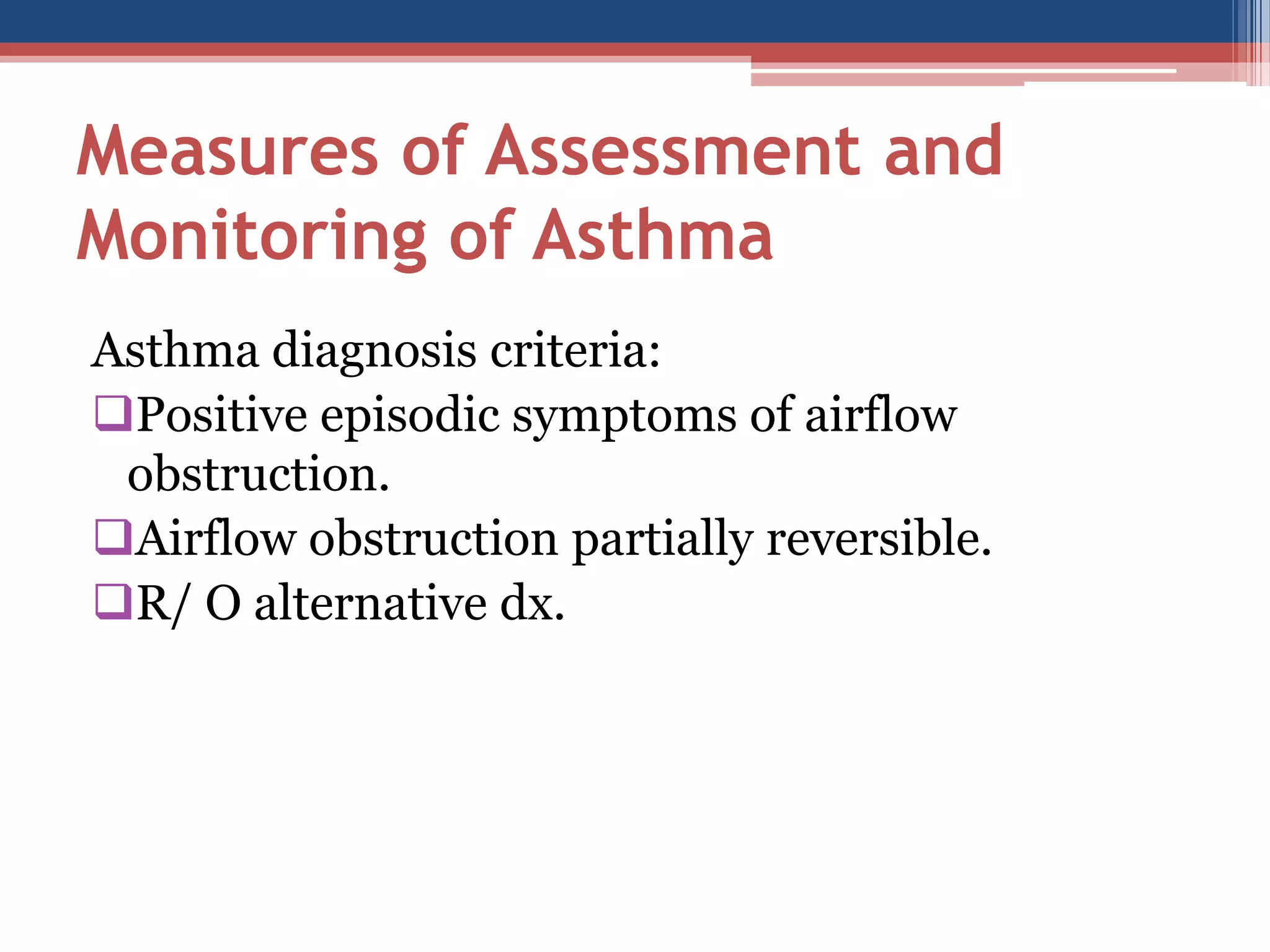 Measures of Assessment and Monitoring of Asthma

Asthma diagnosis criteria:
❑Positive episodic symptoms of airflow obstruction.
❑Airflow obstruction partially reversible.
❑R/ O alternative dx.